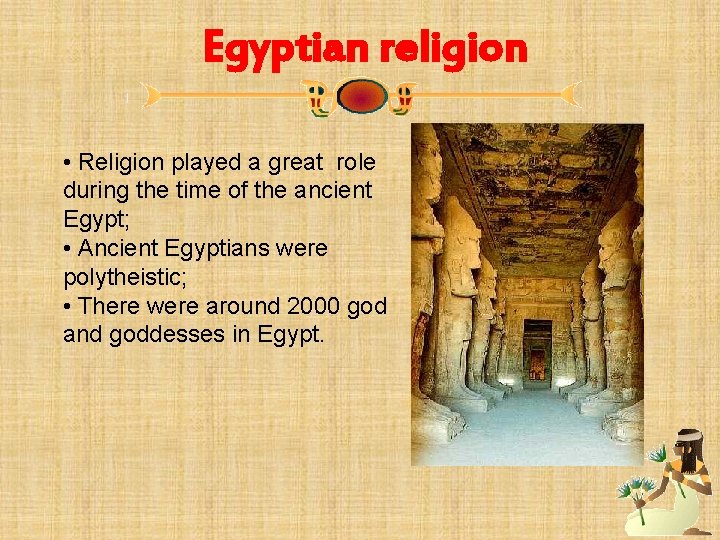 Egyptian religion

• Religion played a great role during the time of the ancient Egypt;
• Ancient Egyptians were polytheistic;
• There were around 2000 god and goddesses in Egypt.